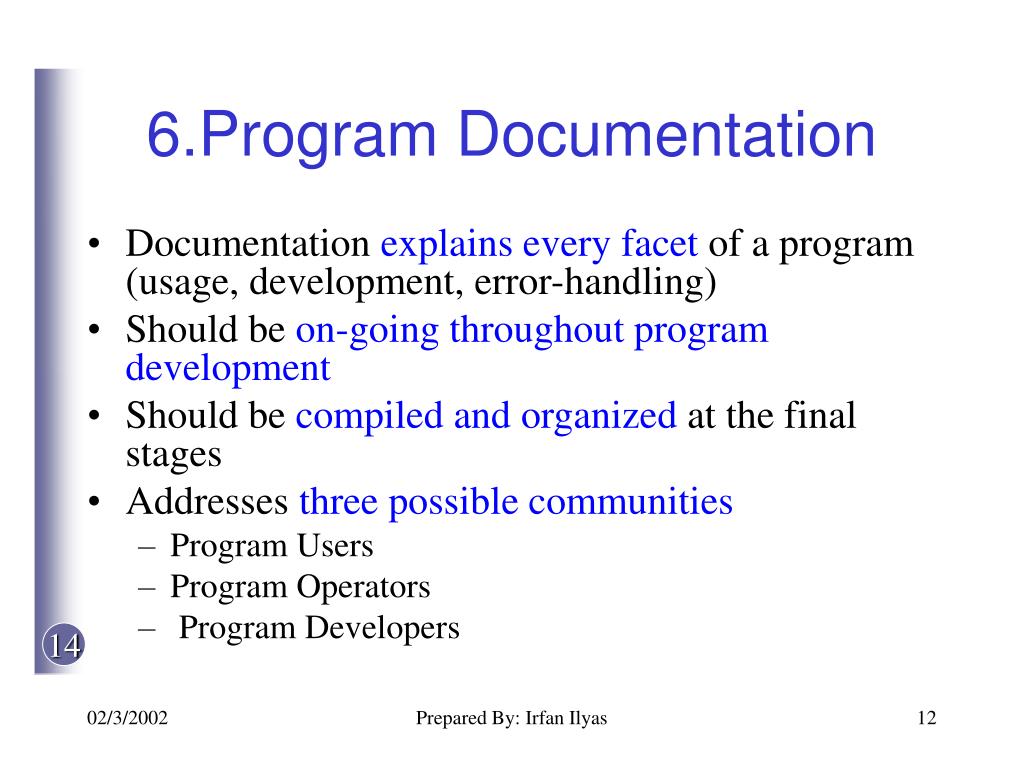 6.Program Documentation

• Documentation explains every facet of a program (usage, development, error-handling)
• Should be on-going throughout program development
• Should be compiled and organized at the final stages
• Addresses three possible communities
– Program Users
– Program Operators
– Program Developers

14

02/3/2002

Prepared By: Irfan Ilyas

12